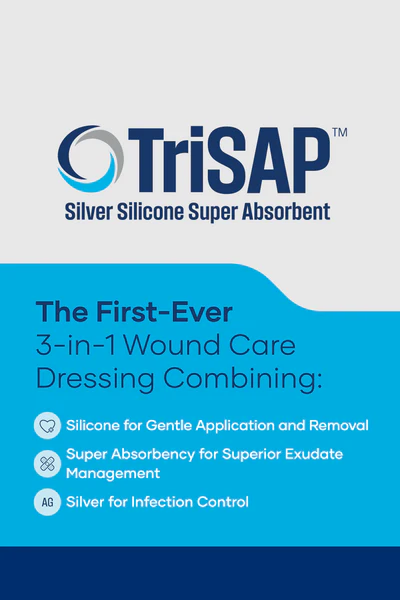 TriSAP™
Silver Silicone Super Absorbent

The First-Ever
3-in-1 Wound Care Dressing Combining:

Silicone for Gentle Application and Removal

Super Absorbency for Superior Exudate Management

AG Silver for Infection Control